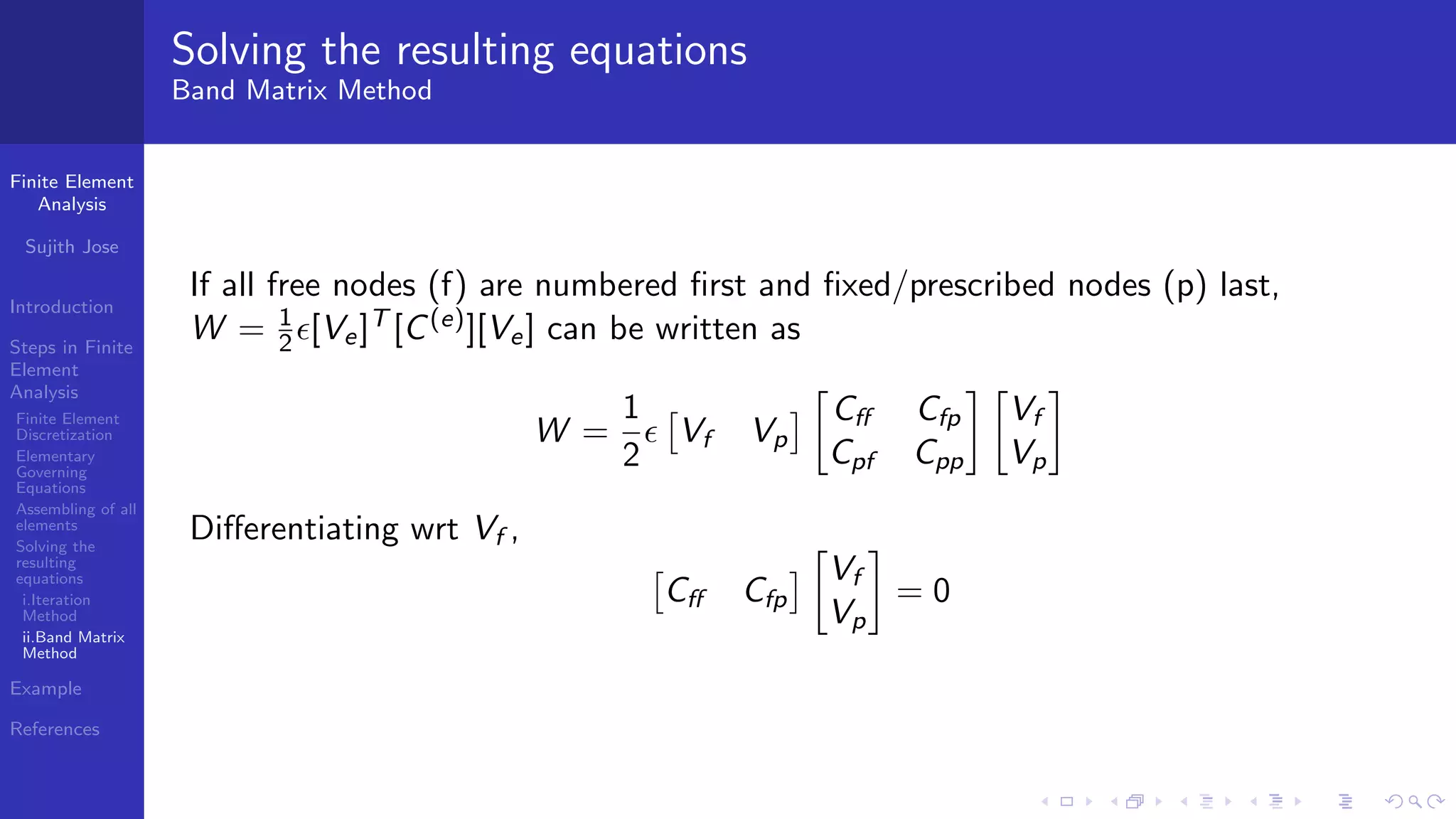 Solving the resulting equations
Band Matrix Method

Finite Element Analysis

Sujith Jose

Introduction

Steps in Finite Element Analysis

Finite Element Discretization

Elementary Governing Equations

Assembling of all elements

Solving the resulting equations

i.Iteration Method

ii.Band Matrix Method

Example

References

If all free nodes (f) are numbered first and fixed/prescribed nodes (p) last, $W = \frac{1}{2}\epsilon[V_e]^T[C^{(e)}][V_e]$ can be written as

$$W = \frac{1}{2}\epsilon \begin{bmatrix} V_f & V_p \end{bmatrix} \begin{bmatrix} C_{ff} & C_{fp} \\ C_{pf} & C_{pp} \end{bmatrix} \begin{bmatrix} V_f \\ V_p \end{bmatrix}$$

Differentiating wrt $V_f$,

$$\begin{bmatrix} C_{ff} & C_{fp} \end{bmatrix} \begin{bmatrix} V_f \\ V_p \end{bmatrix} = 0$$